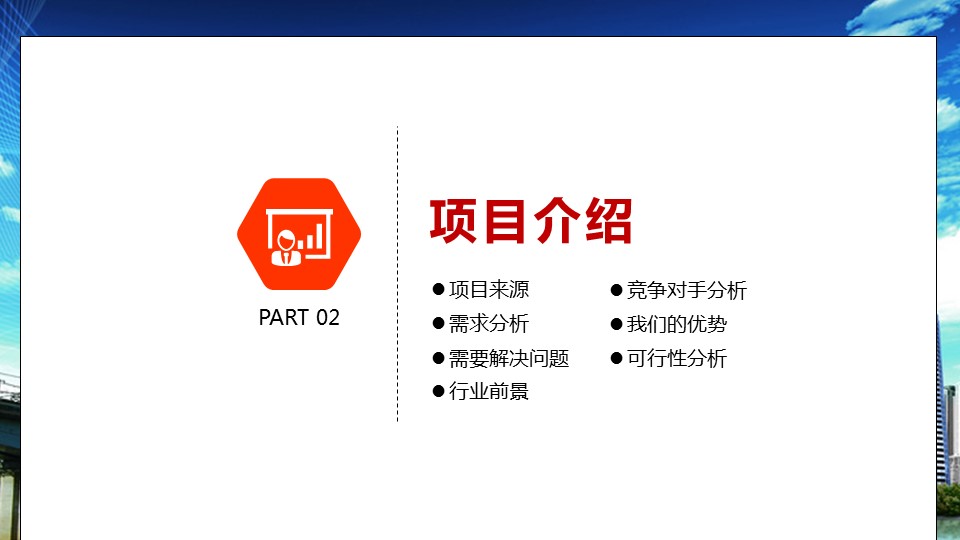 PART 02

项目介绍

●项目来源
●需求分析
●需要解决问题
●行业前景

●竞争对手分析
●我们的优势
●可行性分析